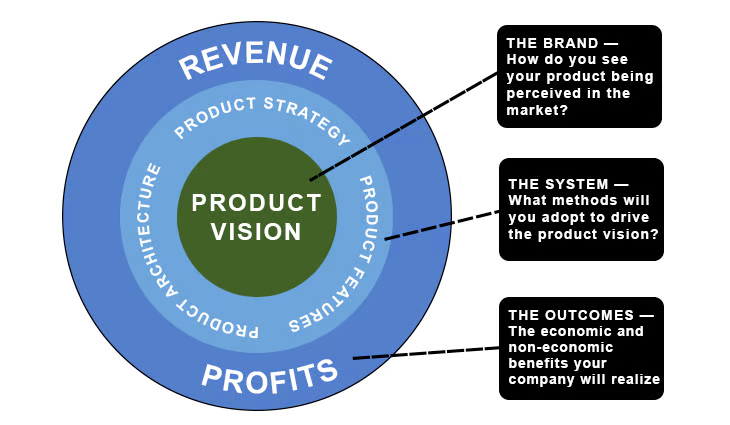 REVENUE

PRODUCT STRATEGY

PRODUCT FEATURES

PRODUCT ARCHITECTURE

PRODUCT VISION

PROFITS

THE BRAND — How do you see your product being perceived in the market?

THE SYSTEM — What methods will you adopt to drive the product vision?

THE OUTCOMES — The economic and non-economic benefits your company will realize